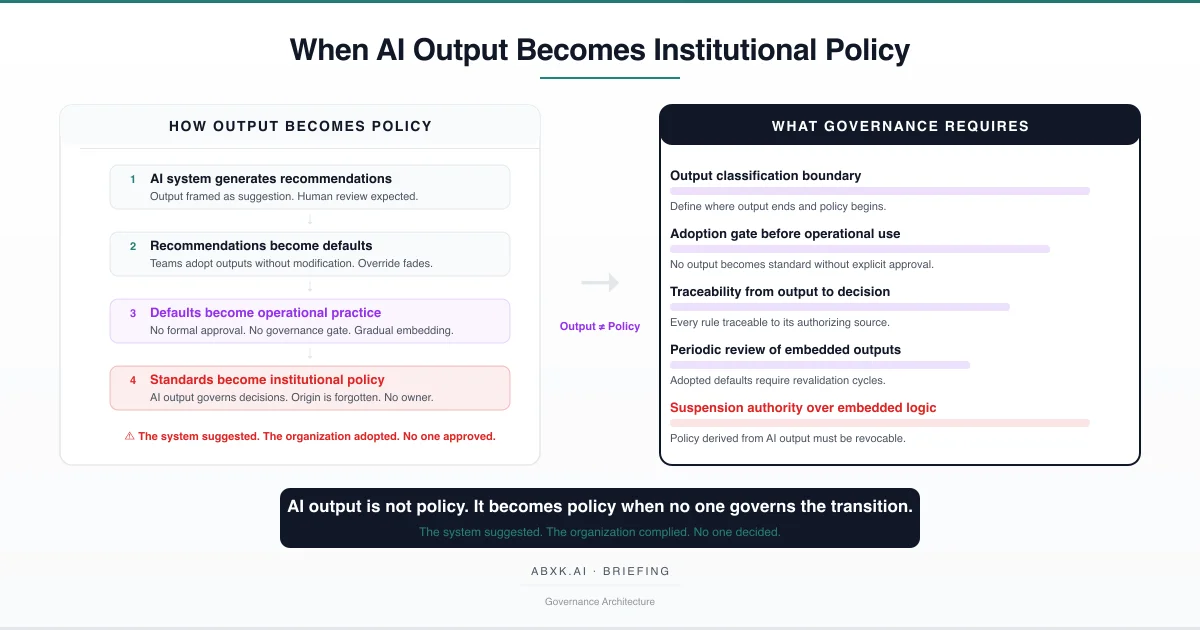 When AI Output Becomes Institutional Policy

HOW OUTPUT BECOMES POLICY

1 AI system generates recommendations
Output framed as suggestion. Human review expected.

2 Recommendations become defaults
Teams adopt outputs without modification. Override fades.

3 Defaults become operational practice
No formal approval. No governance gate. Gradual embedding.

4 Standards become institutional policy
AI output governs decisions. Origin is forgotten. No owner.

⚠ The system suggested. The organization adopted. No one approved.

Output ≠ Policy

WHAT GOVERNANCE REQUIRES

Output classification boundary
Define where output ends and policy begins.

Adoption gate before operational use
No output becomes standard without explicit approval.

Traceability from output to decision
Every rule traceable to its authorizing source.

Periodic review of embedded outputs
Adopted defaults require revalidation cycles.

Suspension authority over embedded logic
Policy derived from AI output must be revocable.

AI output is not policy. It becomes policy when no one governs the transition.
The system suggested. The organization complied. No one decided.

ABXK.AI · BRIEFING
Governance Architecture